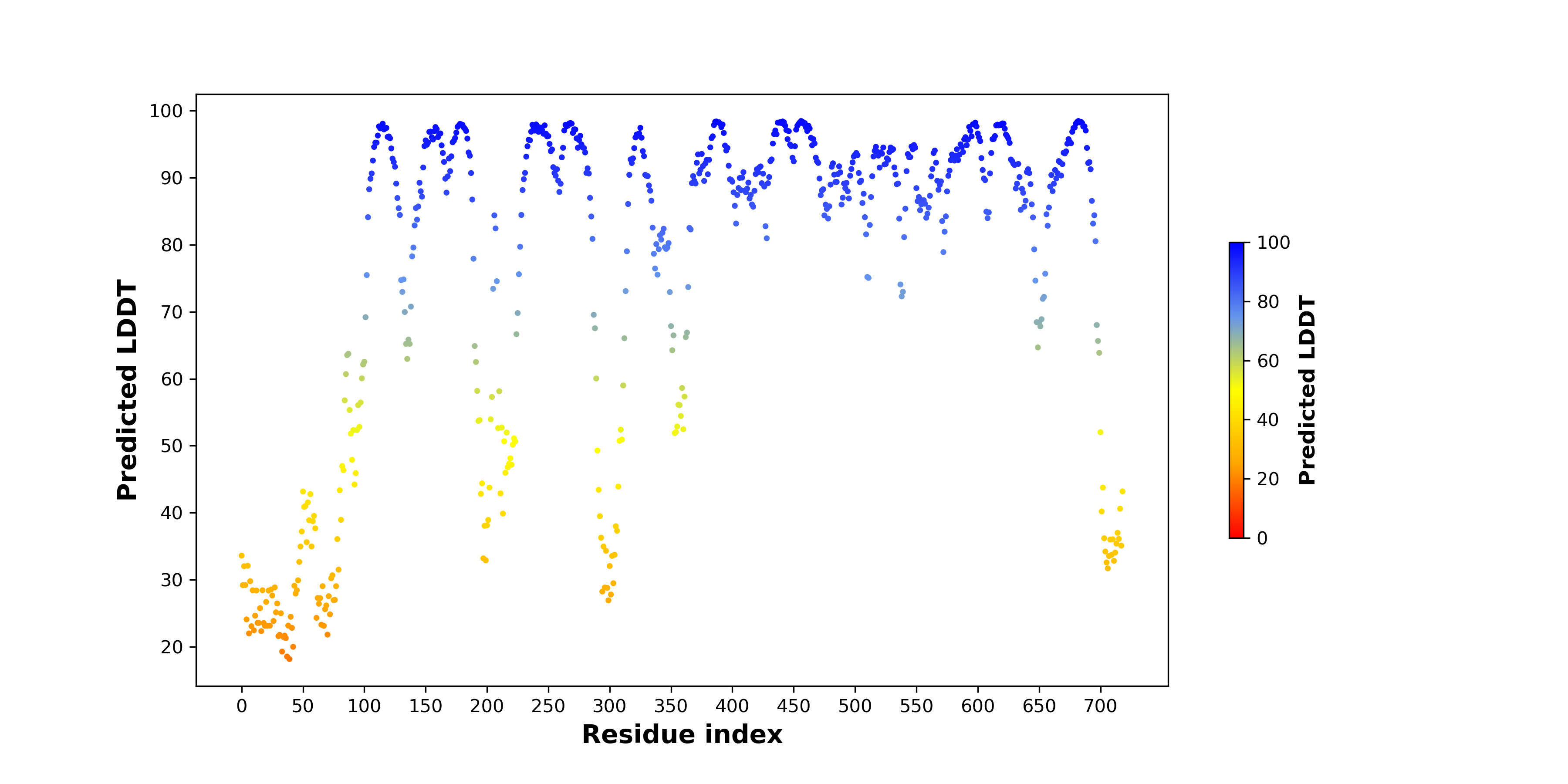 Predicted LDDT

100
90
80
70
60
50
40
30
20

0 50 100 150 200 250 300 350 400 450 500 550 600 650 700

Residue index

100
80
60
40
20
0

Predicted LDDT